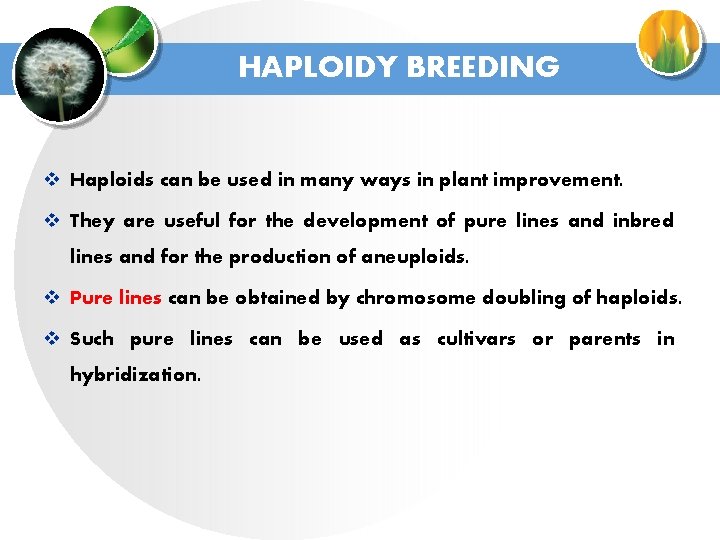 HAPLOIDY BREEDING

❖ Haploids can be used in many ways in plant improvement.

❖ They are useful for the development of pure lines and inbred lines and for the production of aneuploids.

❖ Pure lines can be obtained by chromosome doubling of haploids.

❖ Such pure lines can be used as cultivars or parents in hybridization.